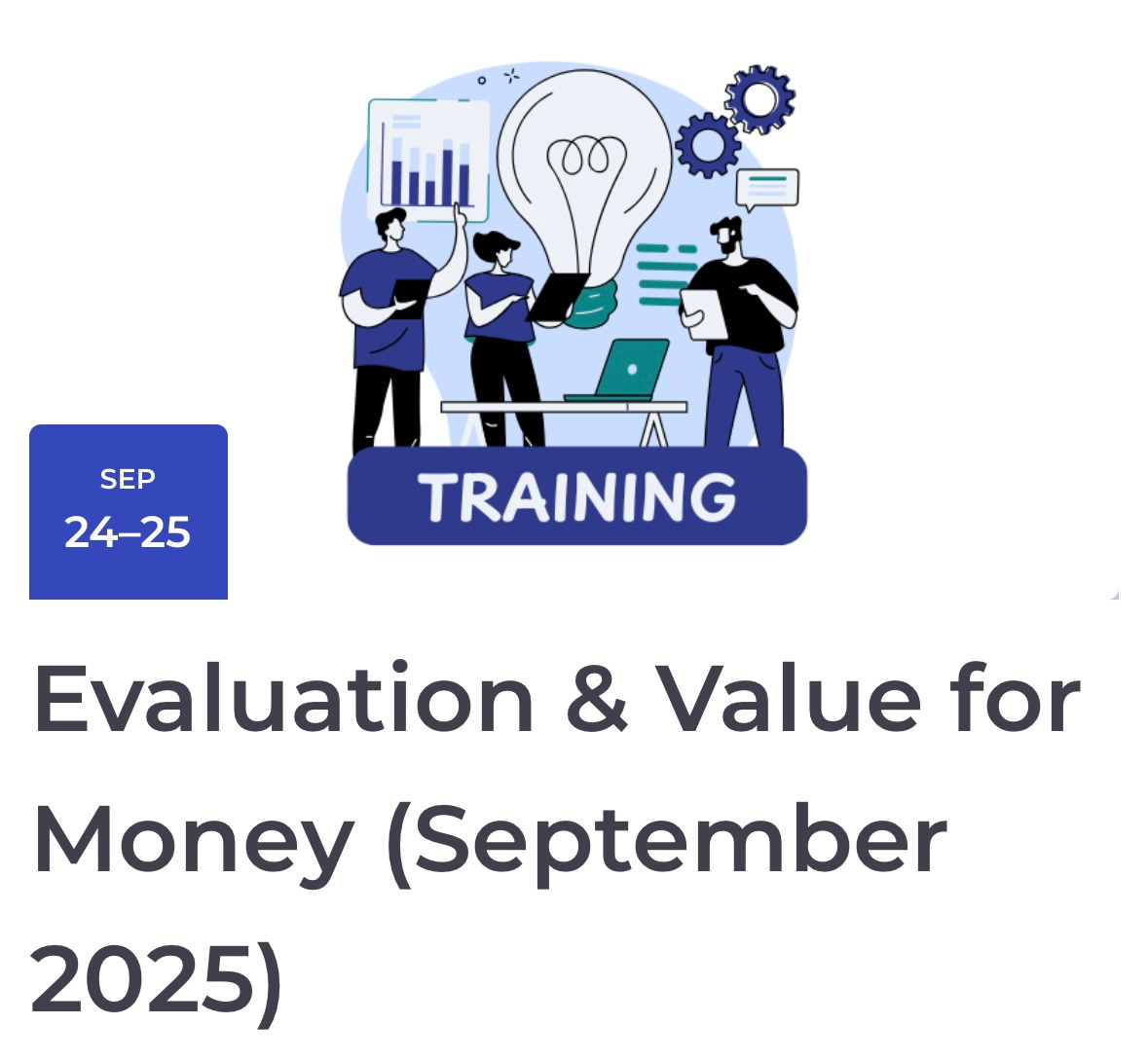 SEP
24–25

TRAINING

Evaluation & Value for Money (September 2025)